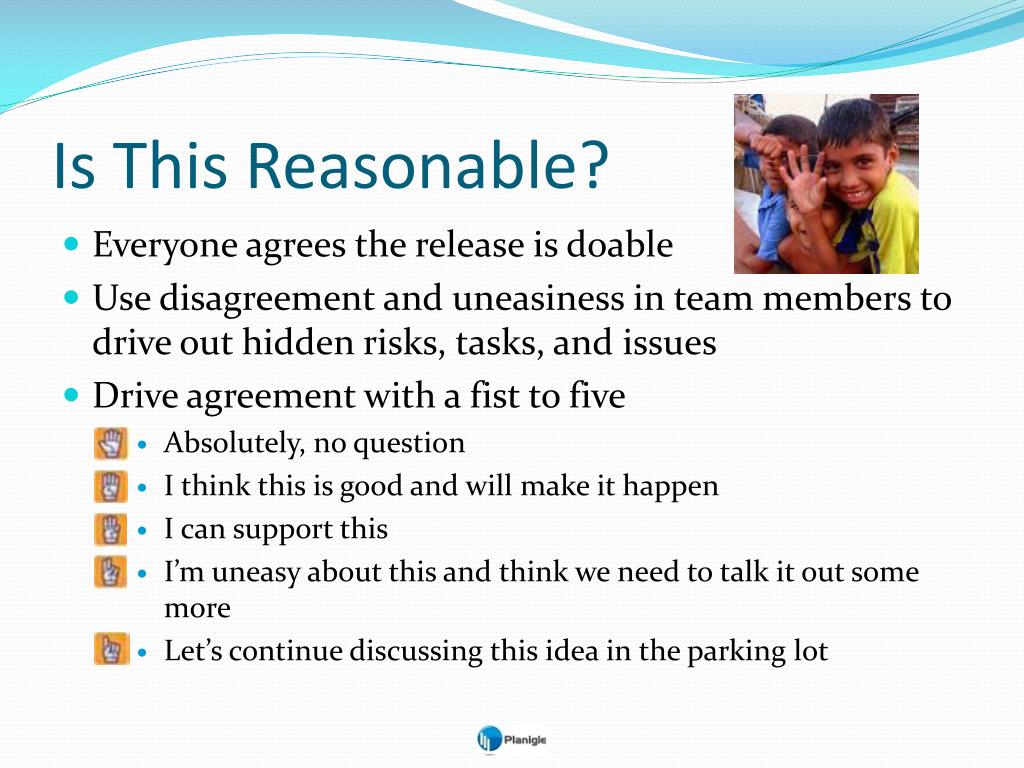 Is This Reasonable?

- Everyone agrees the release is doable
- Use disagreement and uneasiness in team members to drive out hidden risks, tasks, and issues
- Drive agreement with a fist to five
  - Absolutely, no question
  - I think this is good and will make it happen
  - I can support this
  - I'm uneasy about this and think we need to talk it out some more
  - Let's continue discussing this idea in the parking lot

Planigle